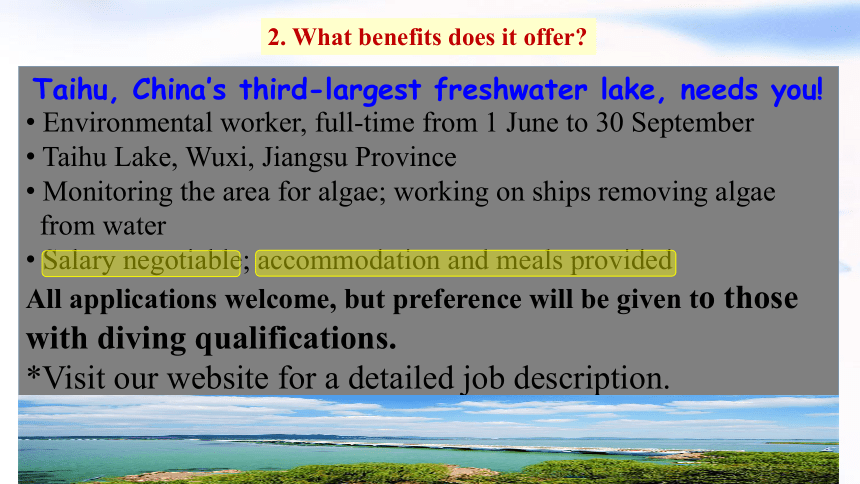 2. What benefits does it offer?

Taihu, China's third-largest freshwater lake, needs you!

• Environmental worker, full-time from 1 June to 30 September
• Taihu Lake, Wuxi, Jiangsu Province
• Monitoring the area for algae; working on ships removing algae from water
• Salary negotiable; accommodation and meals provided

All applications welcome, but preference will be given to those with diving qualifications.

*Visit our website for a detailed job description.